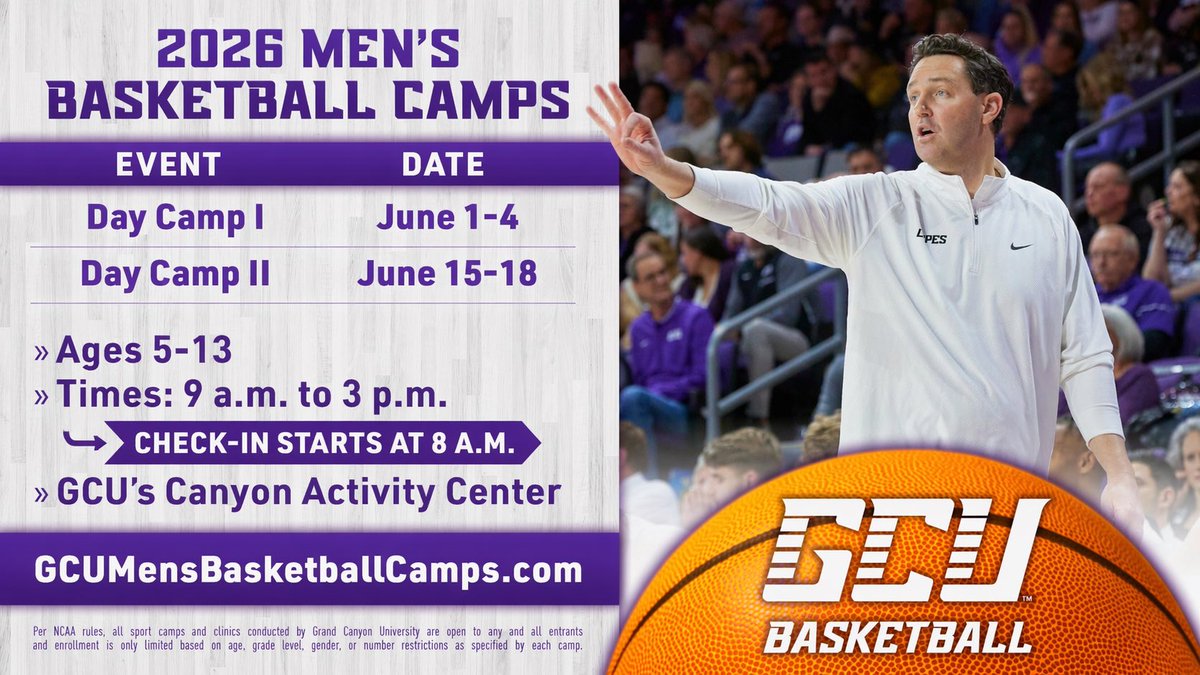 2026 MEN'S BASKETBALL CAMPS

| EVENT | DATE |
|---|---|
| Day Camp I | June 1-4 |
| Day Camp II | June 15-18 |

» Ages 5-13
» Times: 9 a.m. to 3 p.m.
CHECK-IN STARTS AT 8 A.M.
» GCU's Canyon Activity Center

GCUMensBasketballCamps.com

Per NCAA rules, all sport camps and clinics conducted by Grand Canyon University are open to any and all entrants and enrollment is only limited based on age, grade level, gender, or number restrictions as specified by each camp.

LOPES

GCU™
BASKETBALL